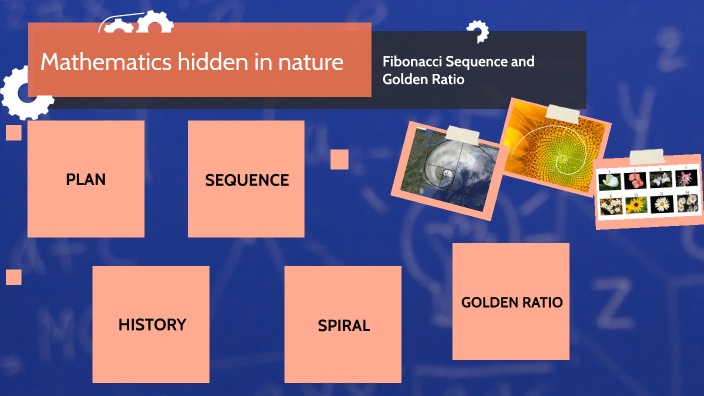 Mathematics hidden in nature

Fibonacci Sequence and Golden Ratio

PLAN

SEQUENCE

HISTORY

SPIRAL

GOLDEN RATIO